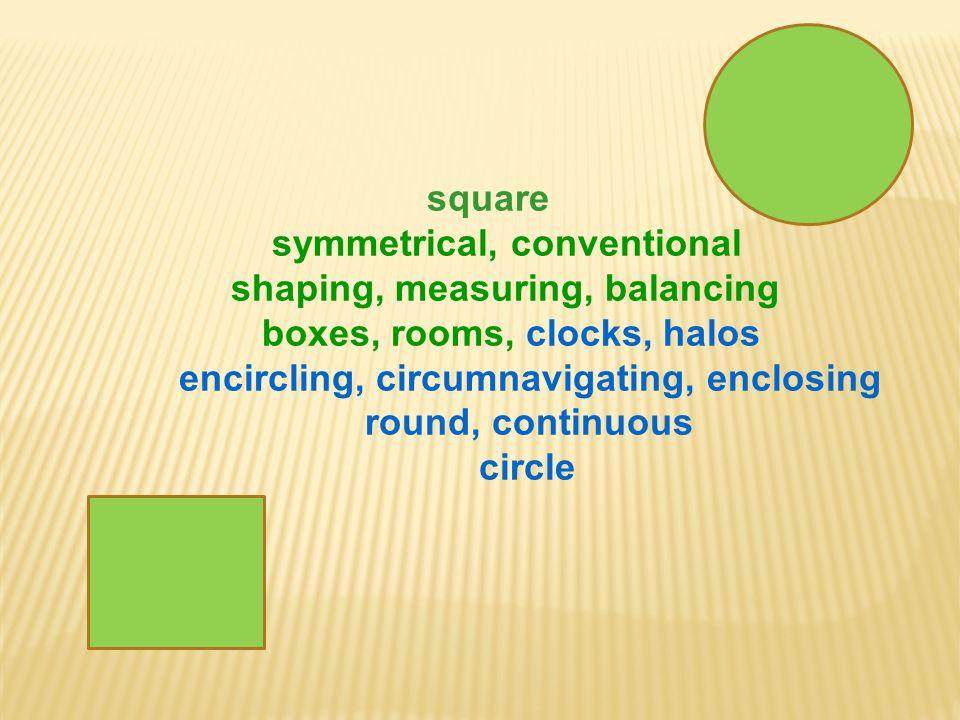 square
symmetrical, conventional
shaping, measuring, balancing
boxes, rooms, clocks, halos
encircling, circumnavigating, enclosing
round, continuous
circle